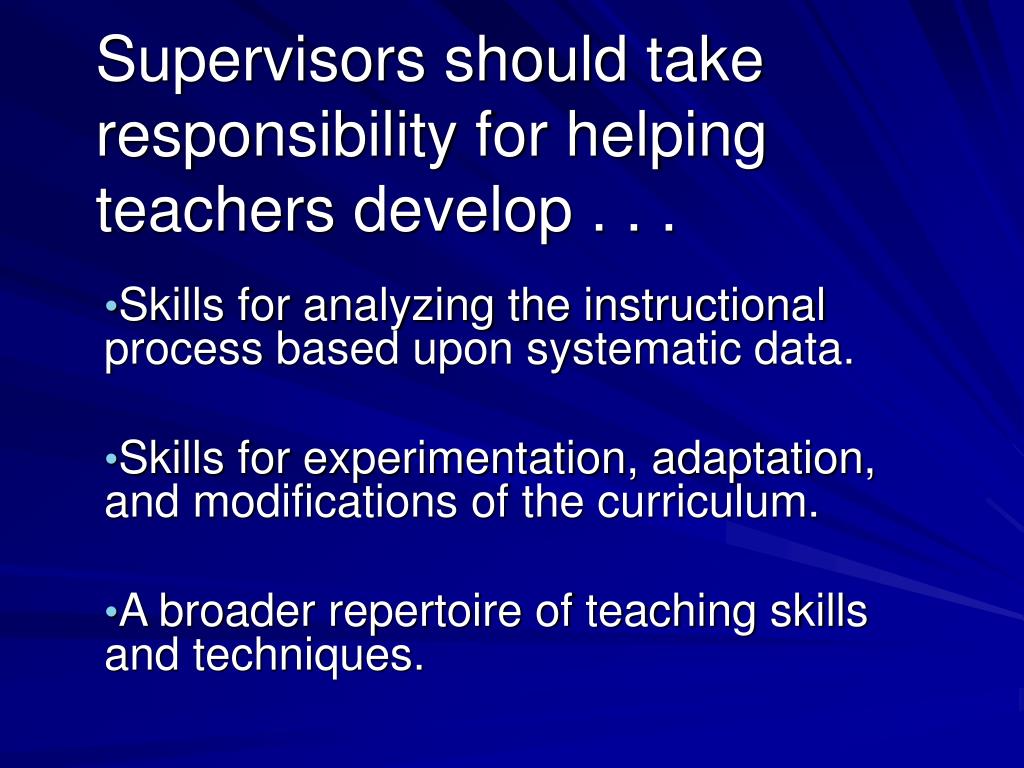 Supervisors should take responsibility for helping teachers develop . . .

•Skills for analyzing the instructional process based upon systematic data.

•Skills for experimentation, adaptation, and modifications of the curriculum.

•A broader repertoire of teaching skills and techniques.